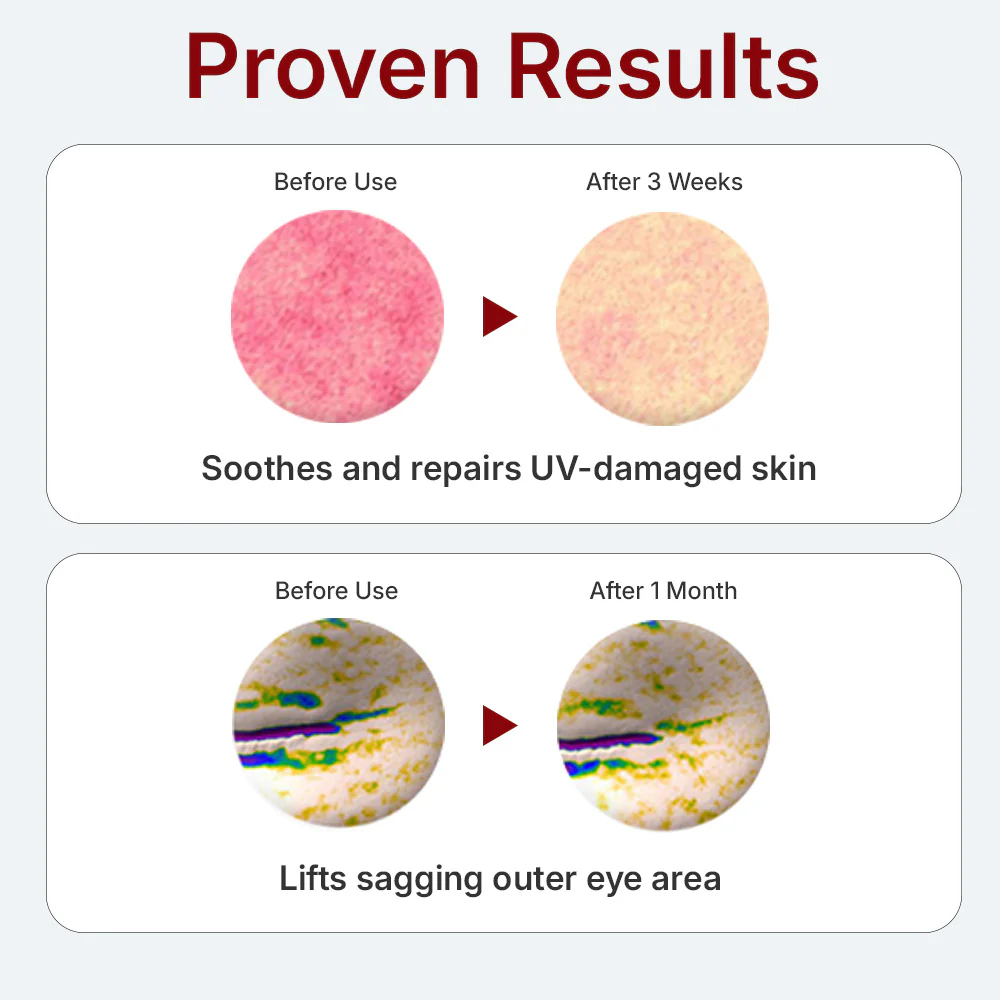 Proven Results

Before Use

After 3 Weeks

Soothes and repairs UV-damaged skin

Before Use

After 1 Month

Lifts sagging outer eye area